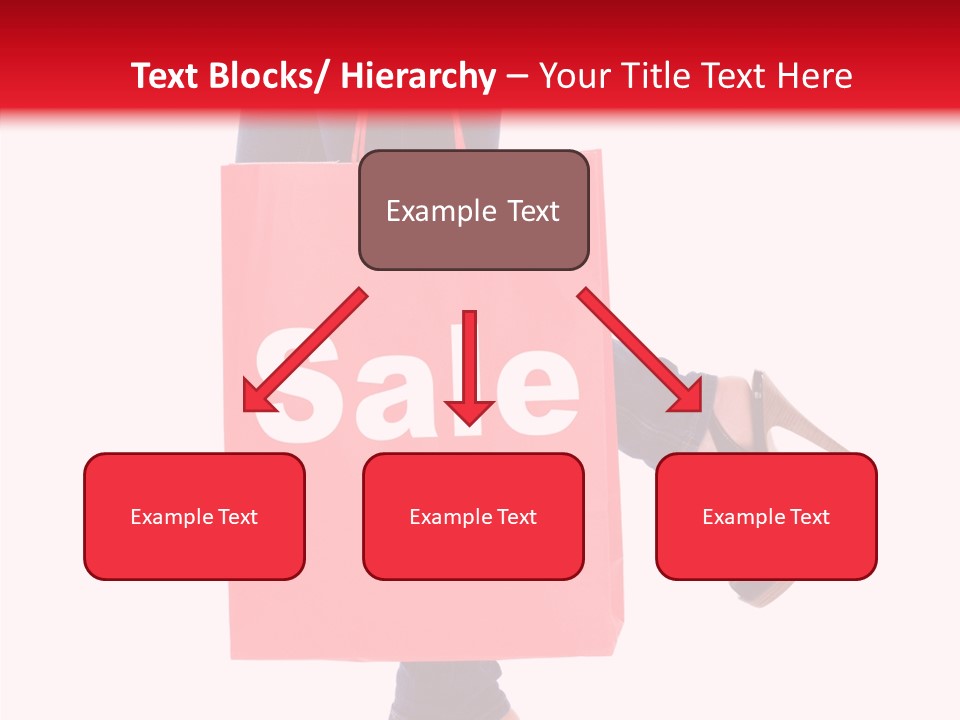 Text Blocks/ Hierarchy – Your Title Text Here

Example Text

Sale

Example Text

Example Text

Example Text